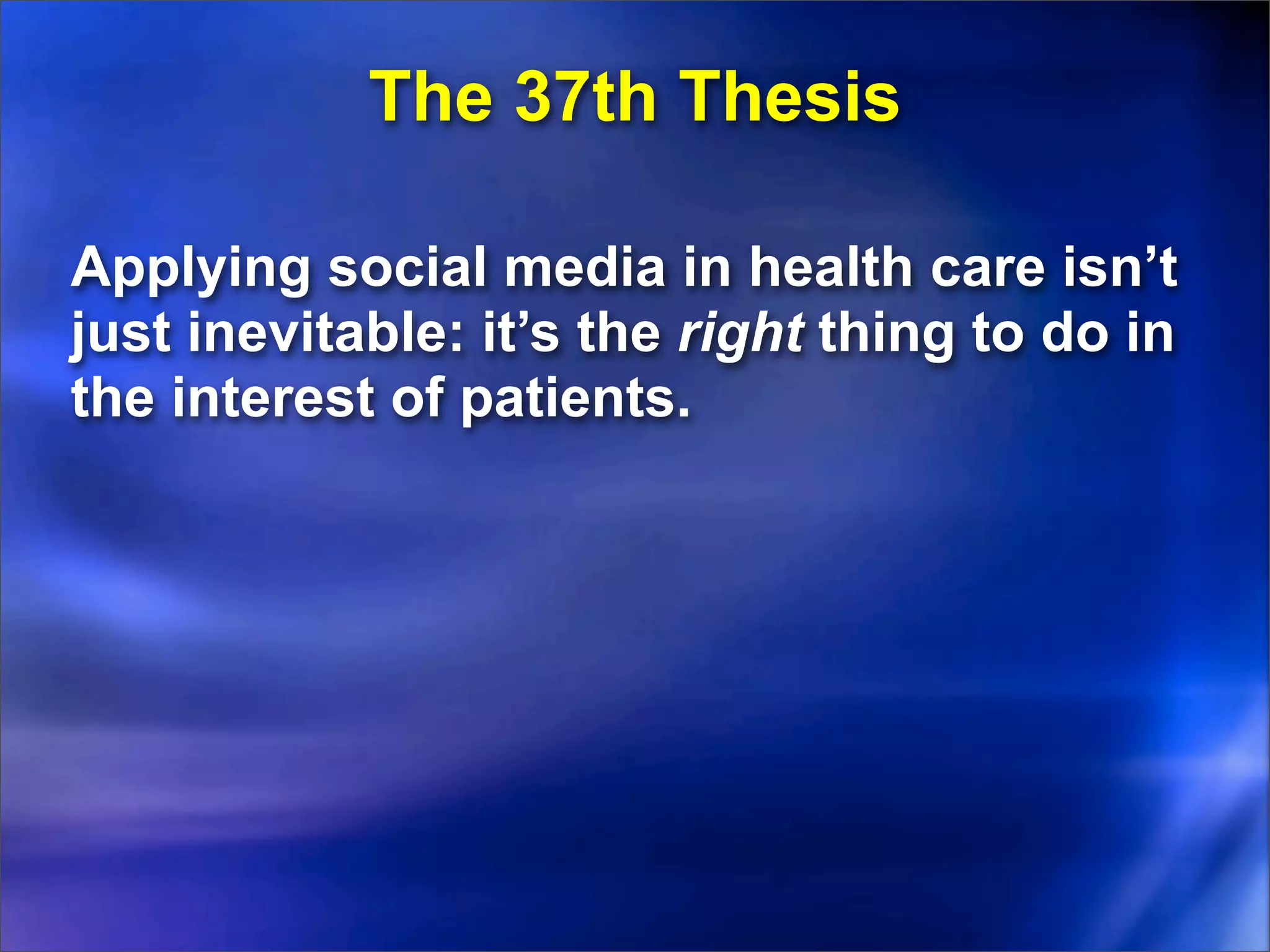 The 37th Thesis

Applying social media in health care isn’t just inevitable: it’s the right thing to do in the interest of patients.